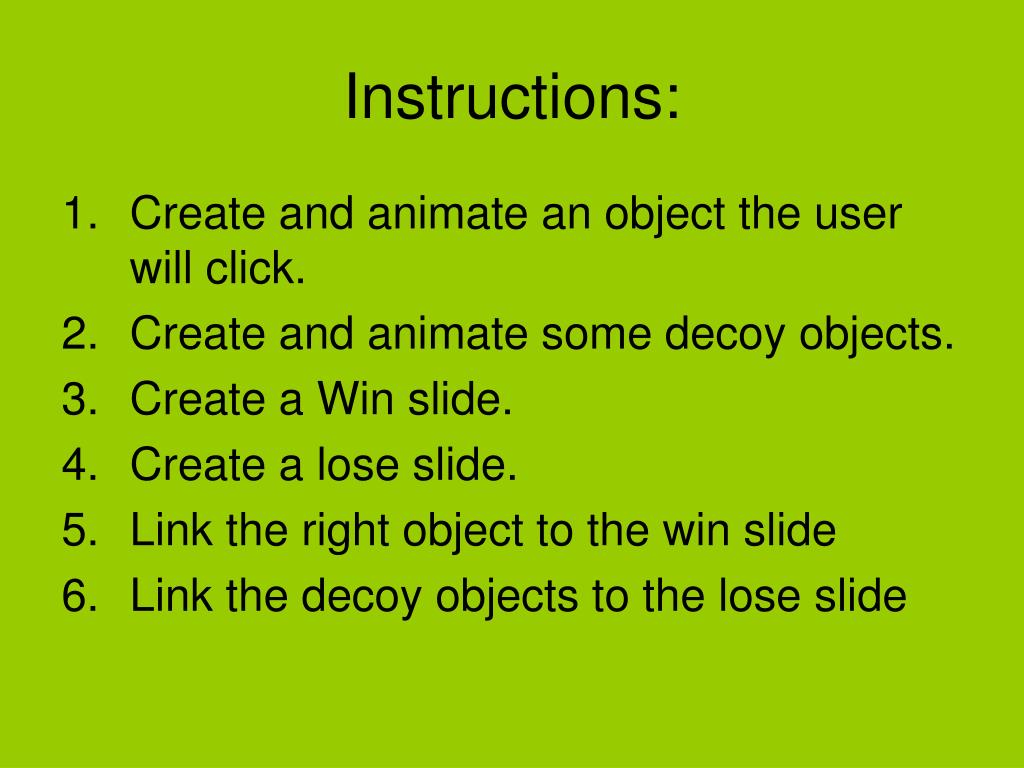 Instructions:

1. Create and animate an object the user will click.
2. Create and animate some decoy objects.
3. Create a Win slide.
4. Create a lose slide.
5. Link the right object to the win slide
6. Link the decoy objects to the lose slide